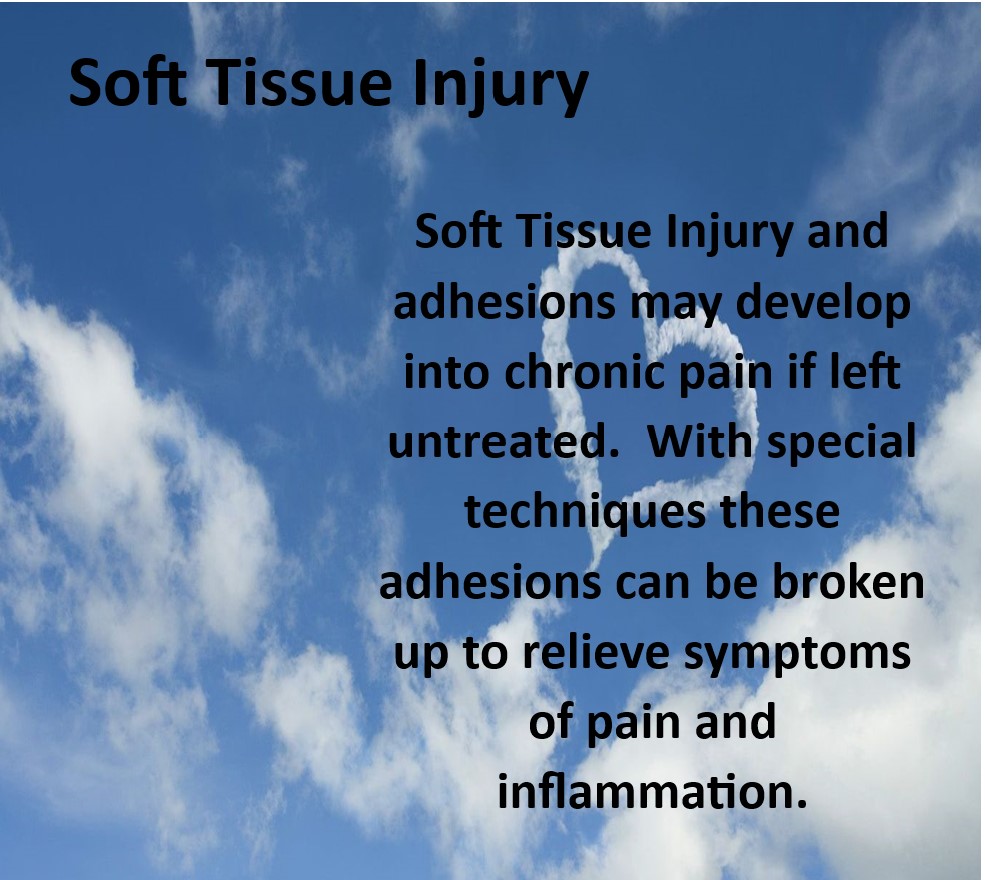 Soft Tissue Injury

Soft Tissue Injury and adhesions may develop into chronic pain if left untreated.  With special techniques these adhesions can be broken up to relieve symptoms of pain and inflammation.